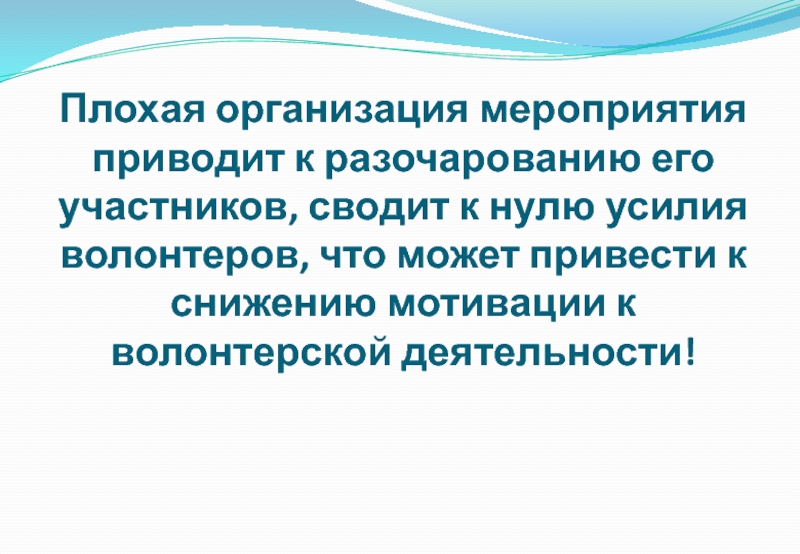 Плохая организация мероприятия приводит к разочарованию его участников, сводит к нулю усилия волонтеров, что может привести к снижению мотивации к волонтерской деятельности!